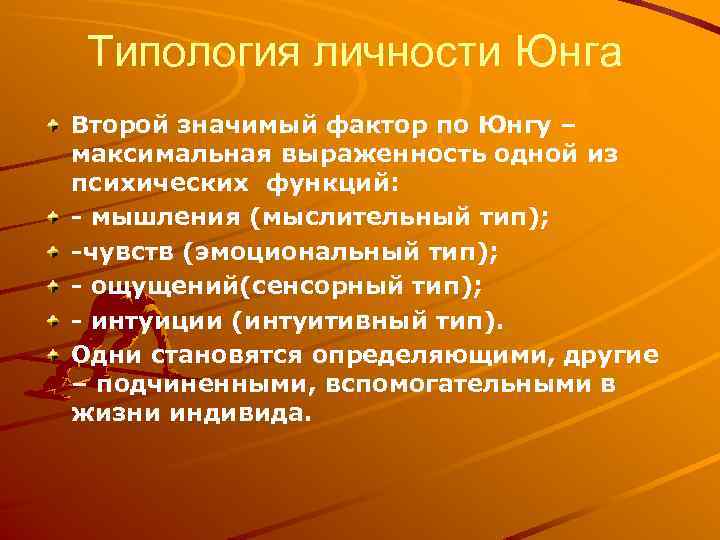 Типология личности Юнга

Второй значимый фактор по Юнгу – максимальная выраженность одной из психических функций:

- мышления (мыслительный тип);

-чувств (эмоциональный тип);

- ощущений(сенсорный тип);

- интуиции (интуитивный тип).

Одни становятся определяющими, другие – подчиненными, вспомогательными в жизни индивида.